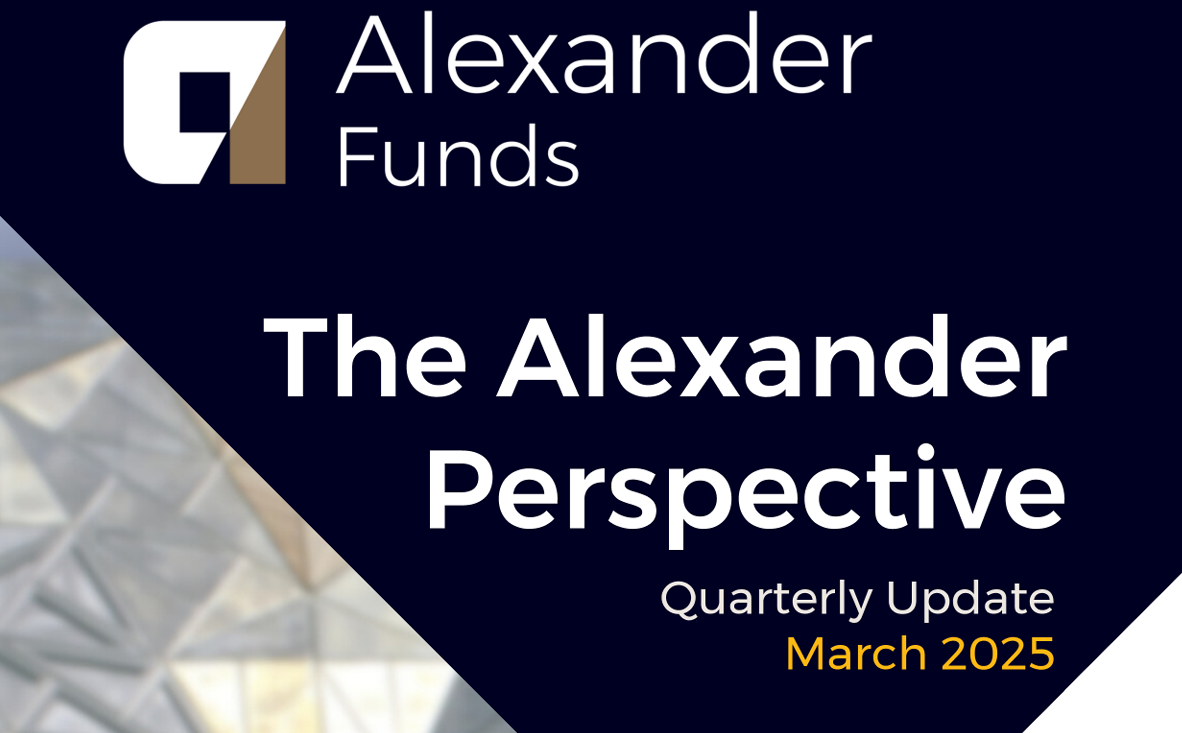 Alexander Funds

The Alexander Perspective

Quarterly Update
March 2025